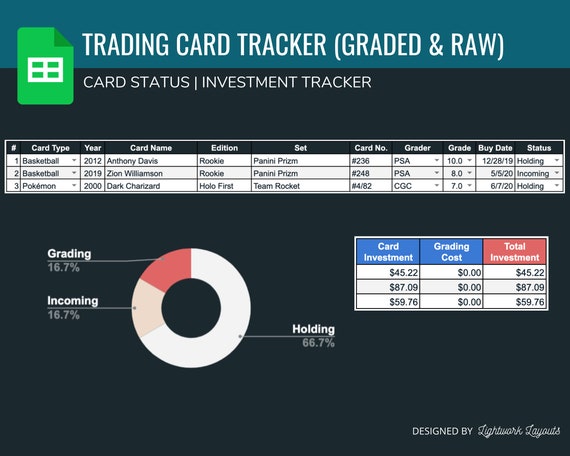 TRADING CARD TRACKER (GRADED & RAW)

CARD STATUS | INVESTMENT TRACKER

| # | Card Type | Year | Card Name | Edition | Set | Card No. | Grader | Grade | Buy Date | Status |
|---|---|---|---|---|---|---|---|---|---|---|
| 1 | Basketball | 2012 | Anthony Davis | Rookie | Panini Prizm | #236 | PSA | 10.0 | 12/28/19 | Holding |
| 2 | Basketball | 2019 | Zion Williamson | Rookie | Panini Prizm | #248 | PSA | 8.0 | 5/5/20 | Incoming |
| 3 | Pokémon | 2000 | Dark Charizard | Holo First | Team Rocket | #4/82 | CGC | 7.0 | 6/7/20 | Holding |

Grading
16.7%

Incoming
16.7%

Holding
66.7%

| Card Investment | Grading Cost | Total Investment |
|---|---|---|
| $45.22 | $0.00 | $45.22 |
| $87.09 | $0.00 | $87.09 |
| $59.76 | $0.00 | $59.76 |

DESIGNED BY Lightwork Layouts